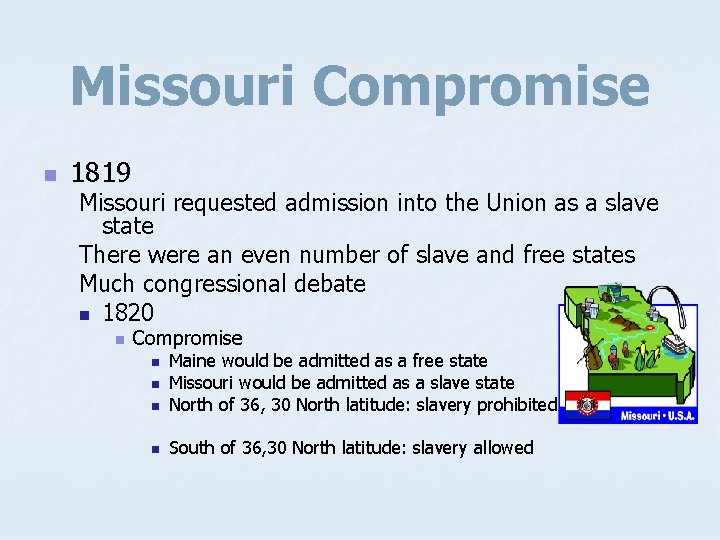 Missouri Compromise

1819

Missouri requested admission into the Union as a slave state

There were an even number of slave and free states

Much congressional debate

1820

Compromise

Maine would be admitted as a free state

Missouri would be admitted as a slave state

North of 36, 30 North latitude: slavery prohibited

South of 36,30 North latitude: slavery allowed

Missouri • U.S.A.